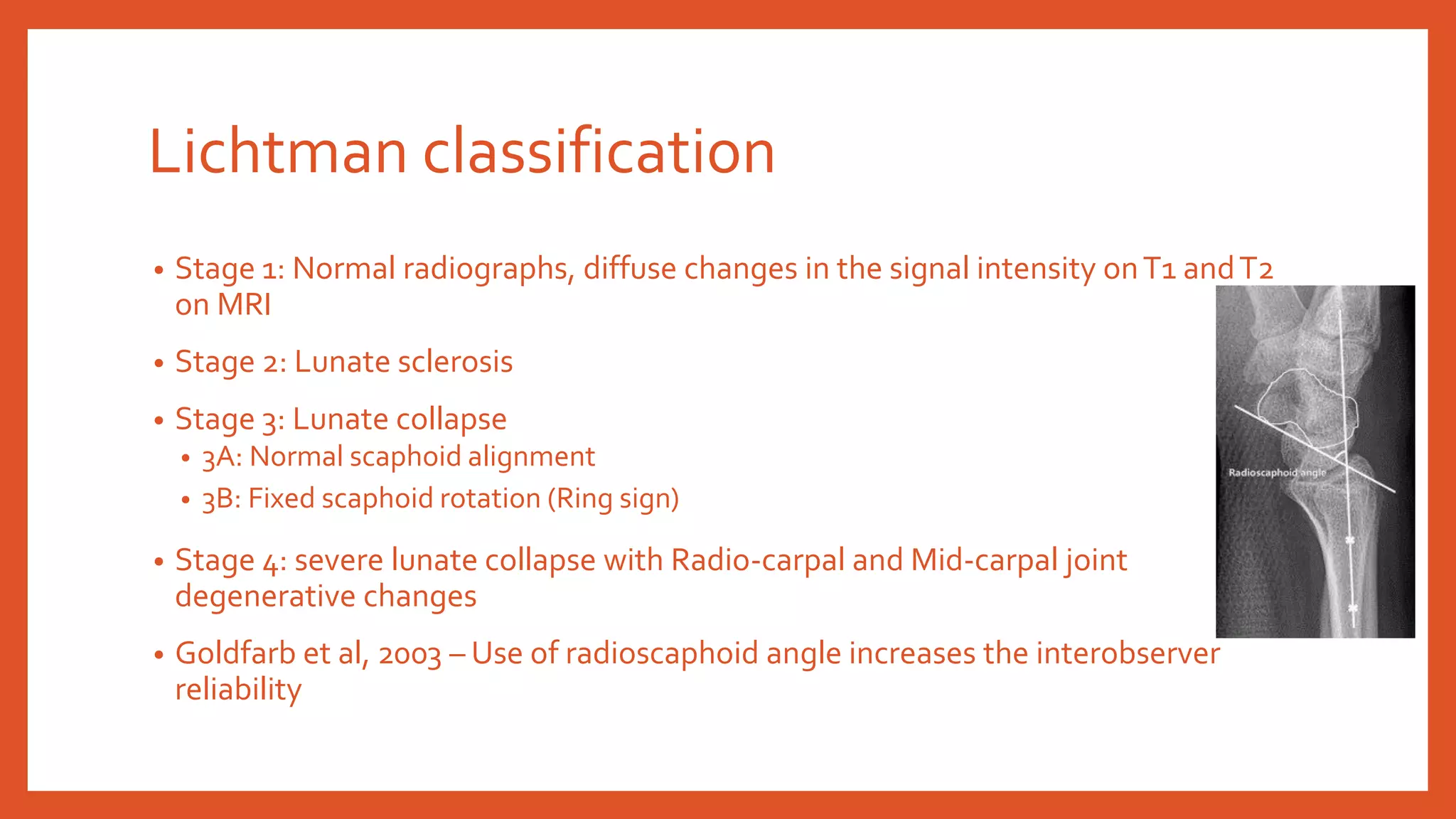 Lichtman classification

• Stage 1: Normal radiographs, diffuse changes in the signal intensity on T1 and T2 on MRI

• Stage 2: Lunate sclerosis

• Stage 3: Lunate collapse
  • 3A: Normal scaphoid alignment
  • 3B: Fixed scaphoid rotation (Ring sign)

• Stage 4: severe lunate collapse with Radio-carpal and Mid-carpal joint degenerative changes

• Goldfarb et al, 2003 – Use of radioscaphoid angle increases the interobserver reliability

Radioscaphoid angle